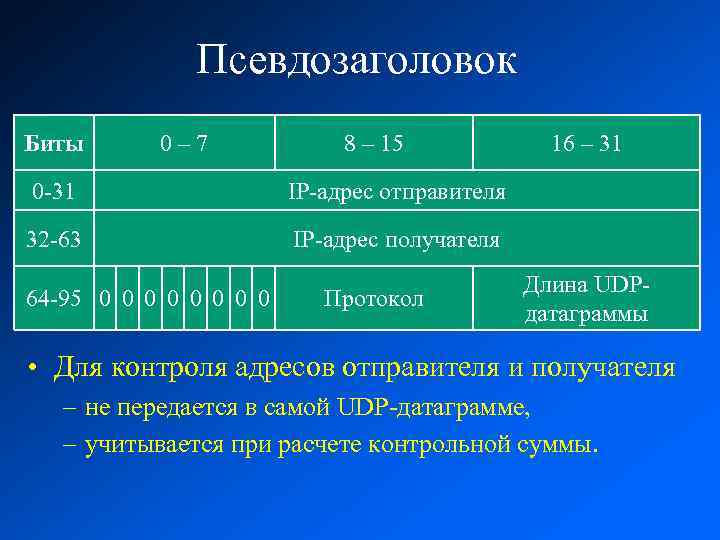 Псевдозаголовок

| Биты | 0 – 7 | 8 – 15 | 16 – 31 |
|---|---|---|---|
| 0-31 | IP-адрес отправителя | | |
| 32-63 | IP-адрес получателя | | |
| 64-95 | 0 0 0 0 0 0 0 0 | Протокол | Длина UDP-датаграммы |

• Для контроля адресов отправителя и получателя
– не передается в самой UDP-датаграмме,
– учитывается при расчете контрольной суммы.